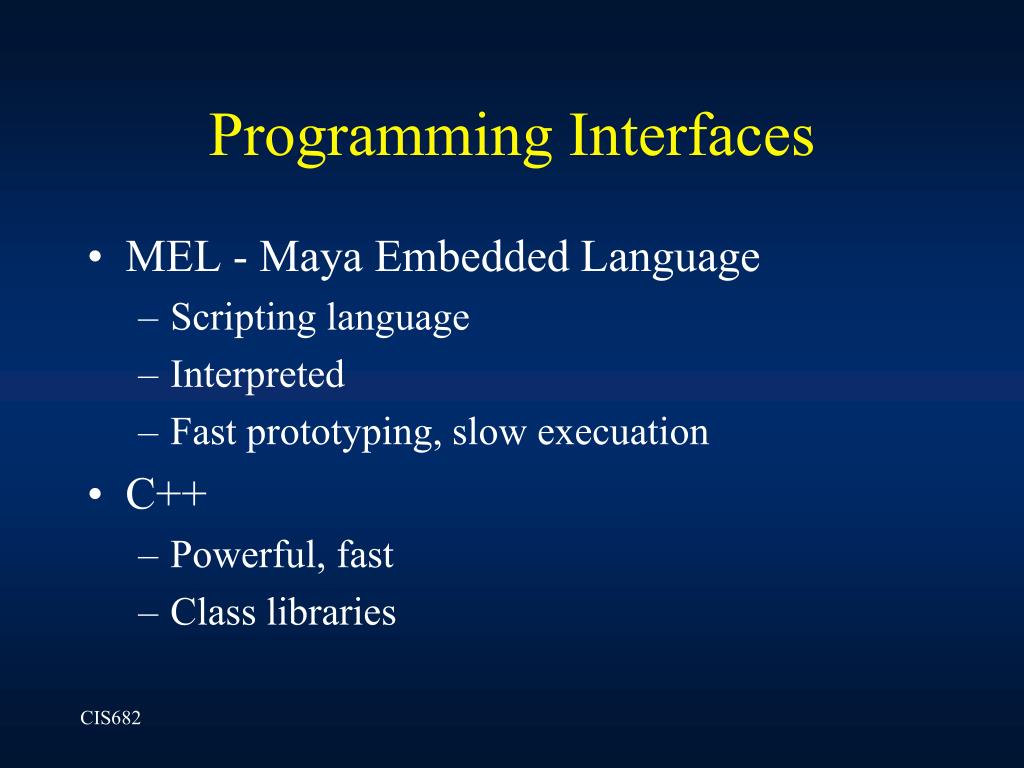 Programming Interfaces

• MEL - Maya Embedded Language
– Scripting language
– Interpreted
– Fast prototyping, slow execuation
• C++
– Powerful, fast
– Class libraries

CIS682